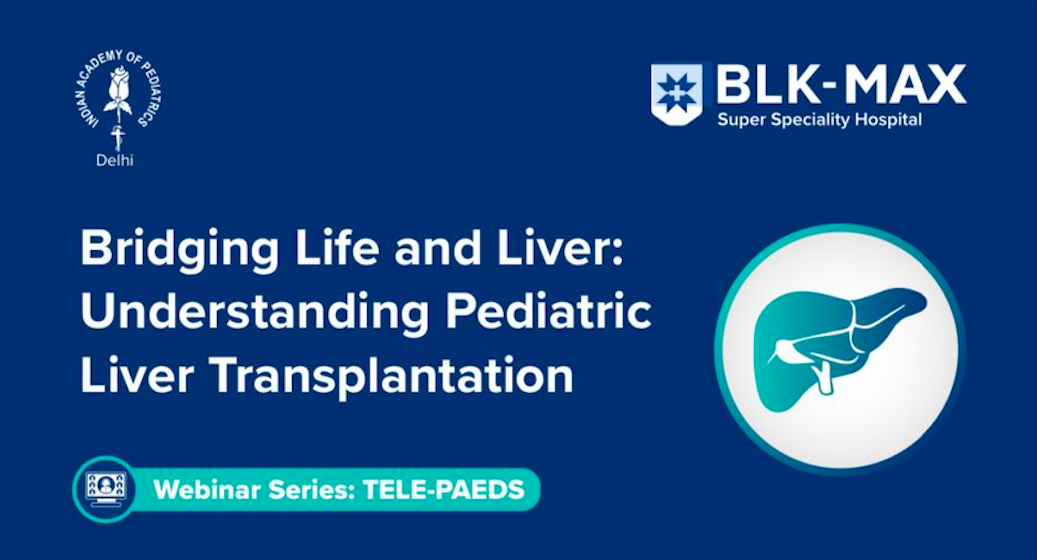 INDIAN ACADEMY OF PEDIATRICS
Delhi

BLK-MAX
Super Speciality Hospital

Bridging Life and Liver: Understanding Pediatric Liver Transplantation

Webinar Series: TELE-PAEDS